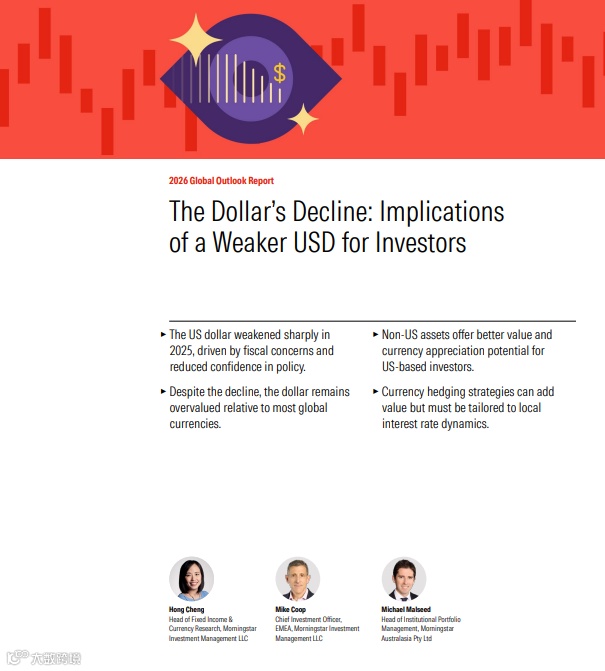 $

2026 Global Outlook Report

The Dollar's Decline: Implications of a Weaker USD for Investors

▸ The US dollar weakened sharply in 2025, driven by fiscal concerns and reduced confidence in policy.

▸ Despite the decline, the dollar remains overvalued relative to most global currencies.

▸ Non-US assets offer better value and currency appreciation potential for US-based investors.

▸ Currency hedging strategies can add value but must be tailored to local interest rate dynamics.

Hong Cheng
Head of Fixed Income & Currency Research, Morningstar Investment Management LLC

Mike Coop
Chief Investment Officer, EMEA, Morningstar Investment Management LLC

Michael Malseed
Head of Institutional Portfolio Management, Morningstar Australasia Pty Ltd

大数跨境